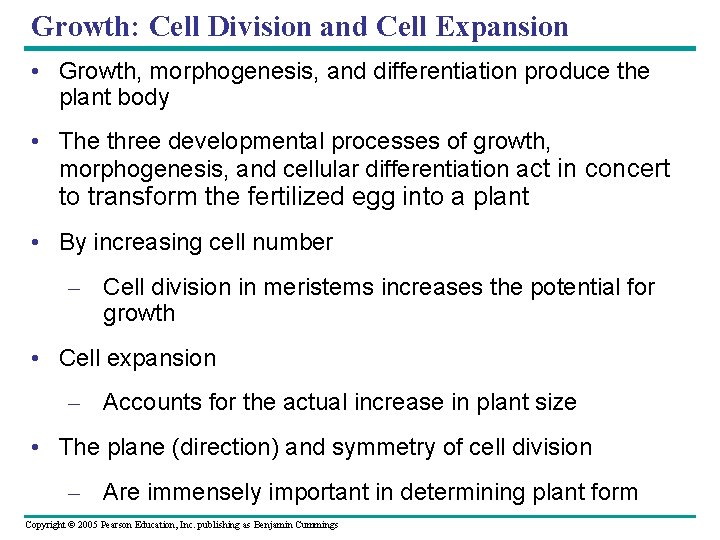 Growth: Cell Division and Cell Expansion

• Growth, morphogenesis, and differentiation produce the plant body

• The three developmental processes of growth, morphogenesis, and cellular differentiation act in concert to transform the fertilized egg into a plant

• By increasing cell number

– Cell division in meristems increases the potential for growth

• Cell expansion

– Accounts for the actual increase in plant size

• The plane (direction) and symmetry of cell division

– Are immensely important in determining plant form

Copyright © 2005 Pearson Education, Inc. publishing as Benjamin Cummings